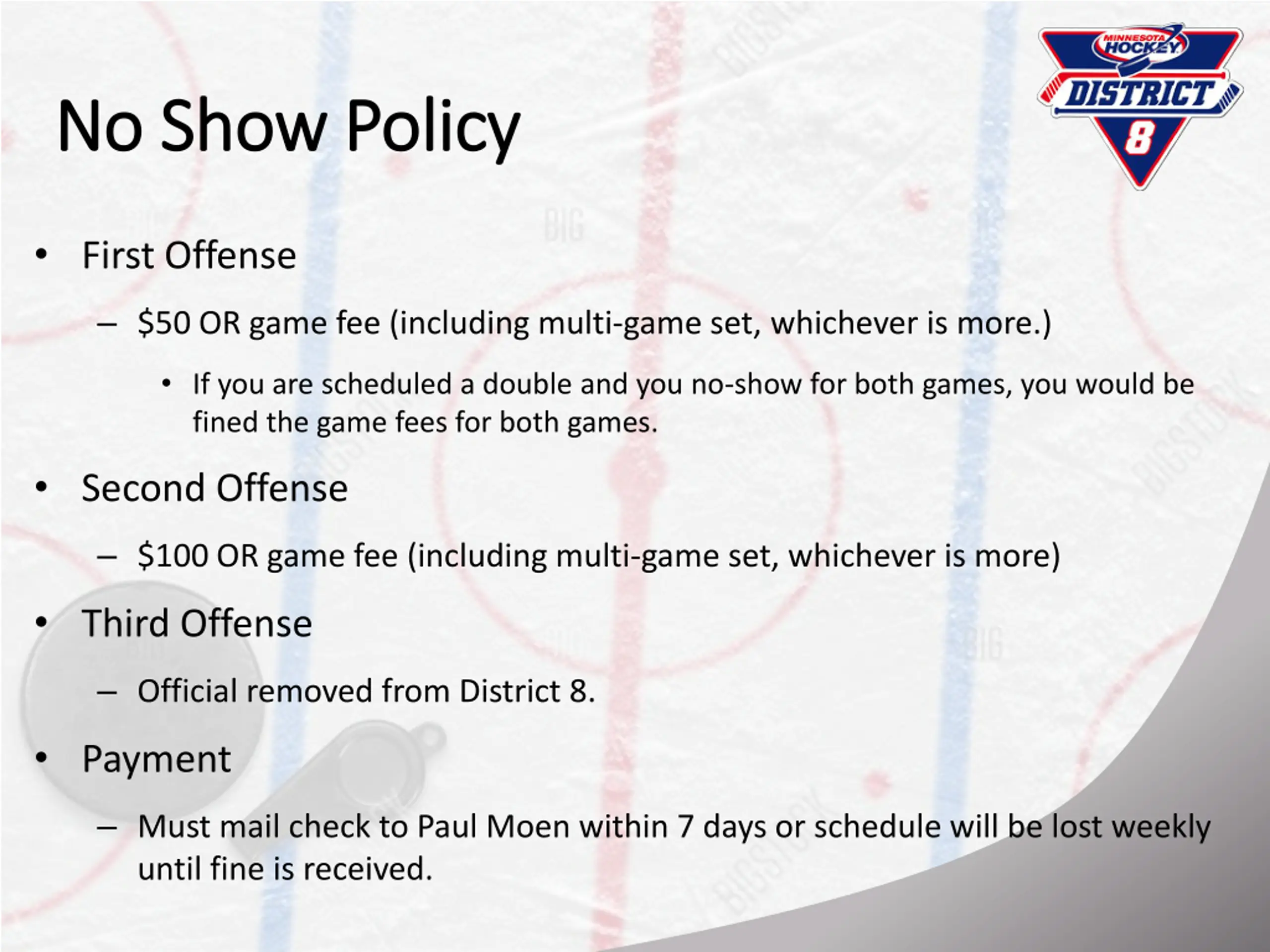 MINNESOTA HOCKEY
DISTRICT
8

No Show Policy

• First Offense
– \$50 OR game fee (including multi-game set, whichever is more.)
• If you are scheduled a double and you no-show for both games, you would be fined the game fees for both games.

• Second Offense
– \$100 OR game fee (including multi-game set, whichever is more)

• Third Offense
– Official removed from District 8.

• Payment
– Must mail check to Paul Moen within 7 days or schedule will be lost weekly until fine is received.